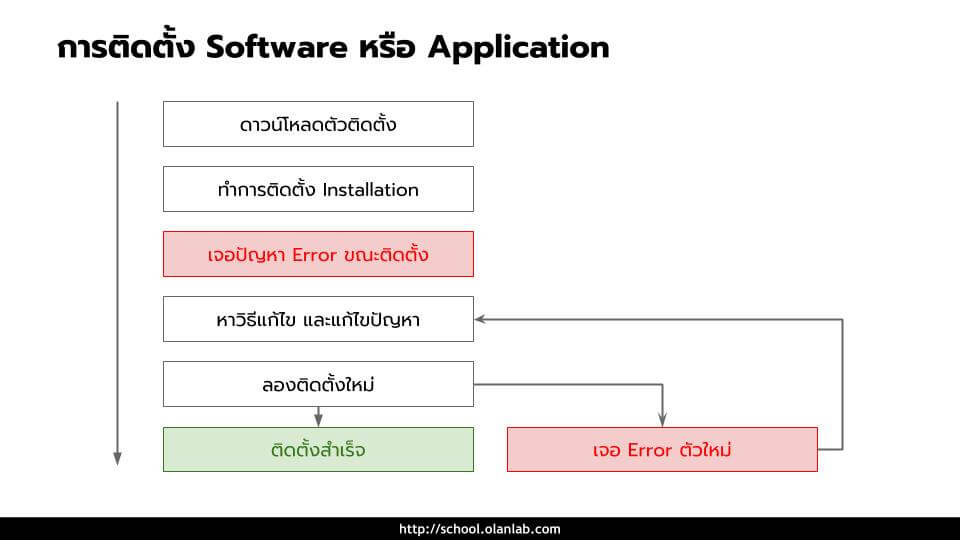 การติดตั้ง Software หรือ Application

ดาวน์โหลดตัวติดตั้ง

ทำการติดตั้ง Installation

เจอปัญหา Error ขณะติดตั้ง

หาวิธีแก้ไข และแก้ไขปัญหา

ลองติดตั้งใหม่

ติดตั้งสำเร็จ

เจอ Error ตัวใหม่

http://school.olanlab.com